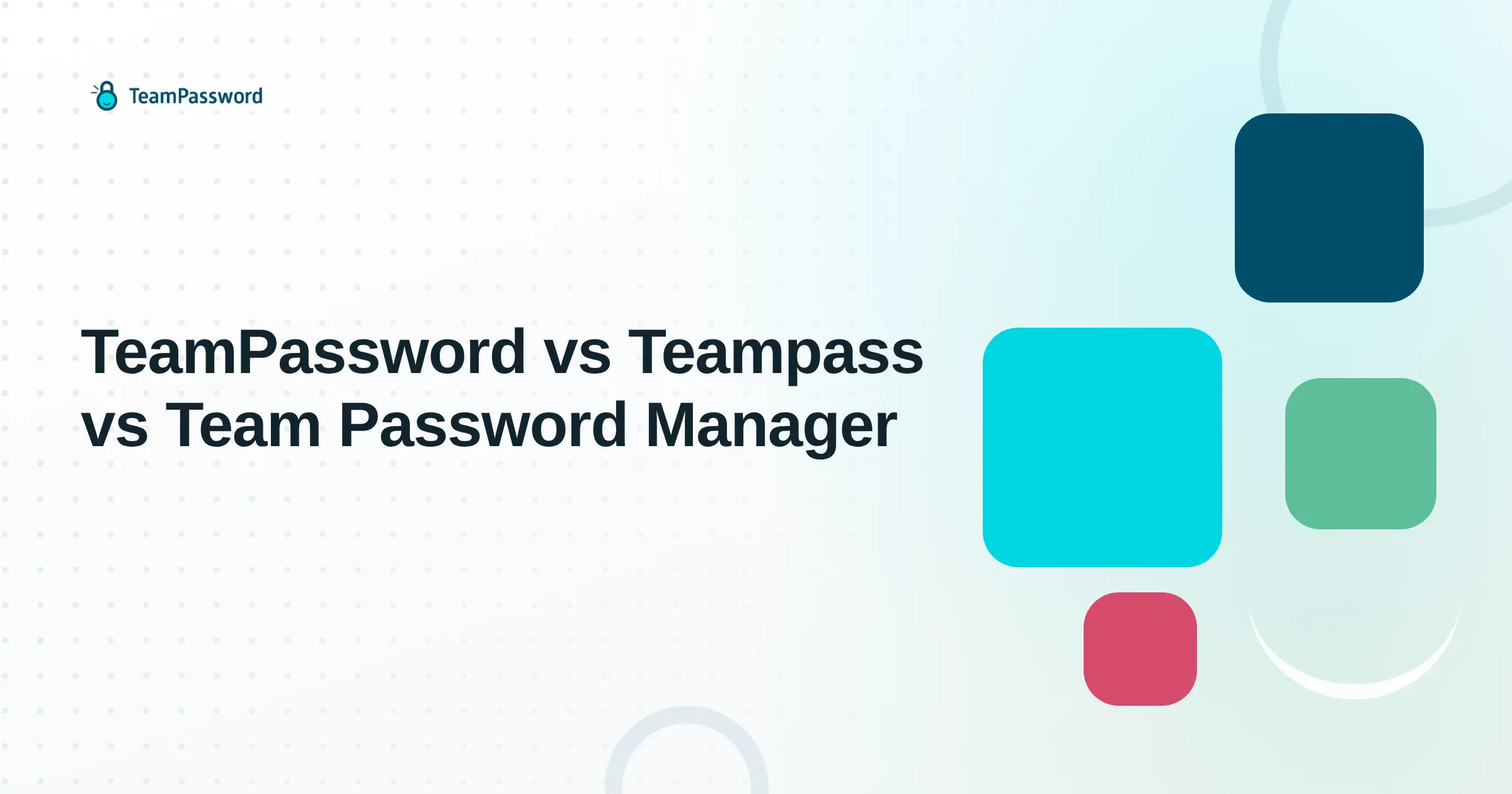 TeamPassword

TeamPassword vs Teampass vs Team Password Manager